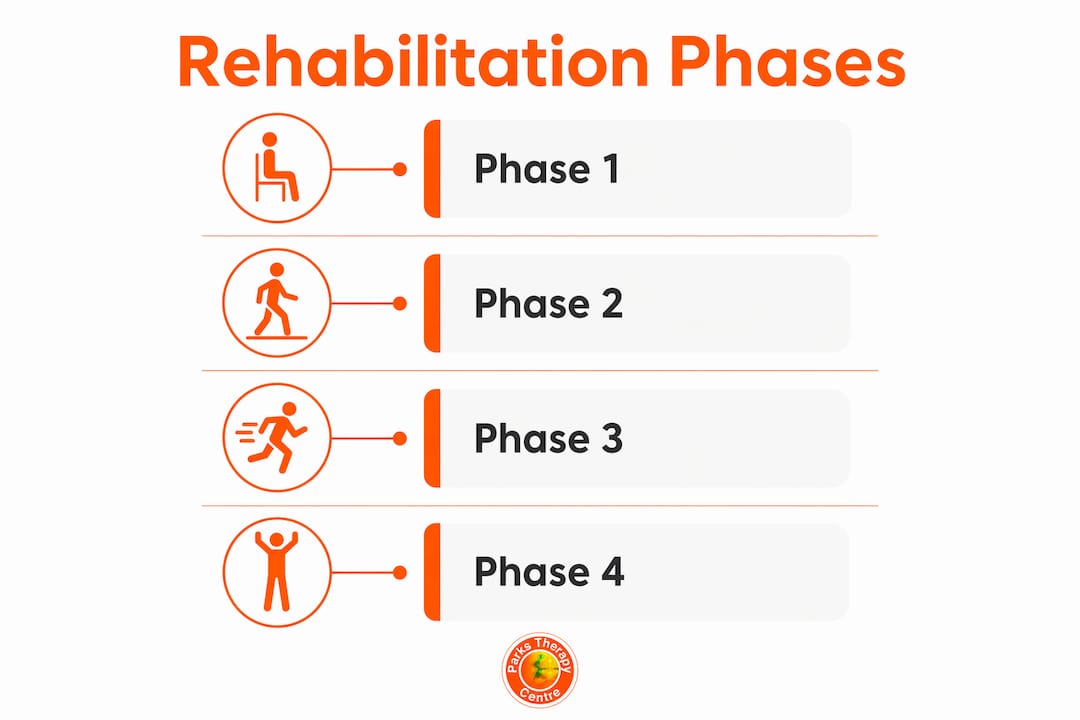 Rehabilitation Phases

Phase 1

Phase 2

Phase 3

Phase 4

Parks Therapy Centre